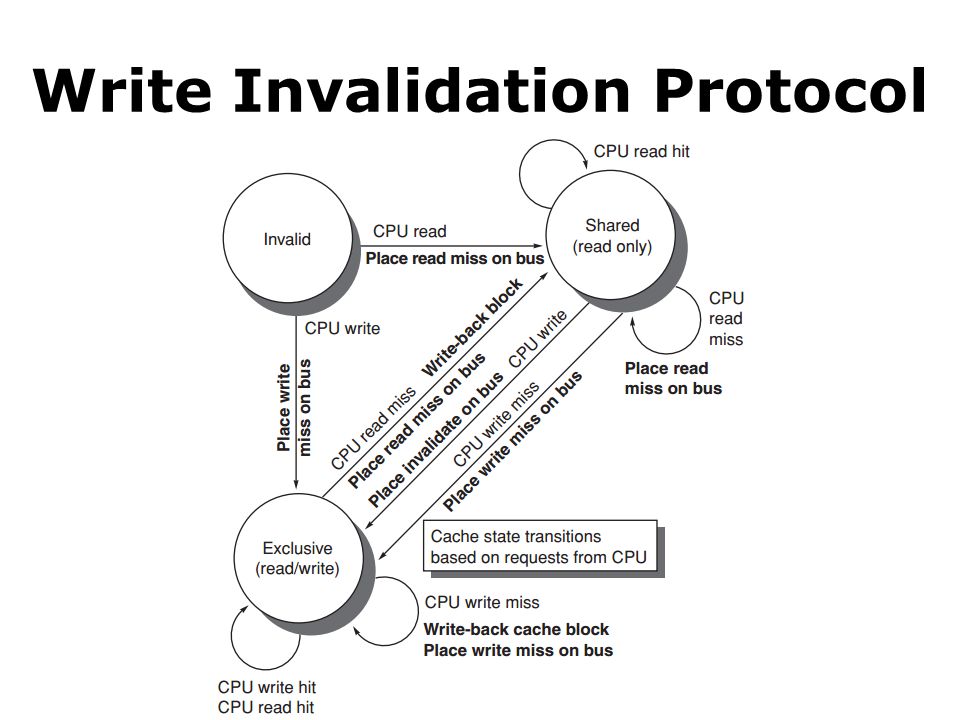 Write Invalidation Protocol

CPU read hit

Invalid

CPU read
Place read miss on bus

Shared
(read only)

CPU
read
miss

Place read
miss on bus

CPU write

Place write
miss on bus

CPU read miss
Write-back block
Place read miss on bus

CPU write
Place invalidate on bus

CPU write miss
Place write miss on bus

Exclusive
(read/write)

Cache state transitions
based on requests from CPU

CPU write miss
Write-back cache block
Place write miss on bus

CPU write hit
CPU read hit